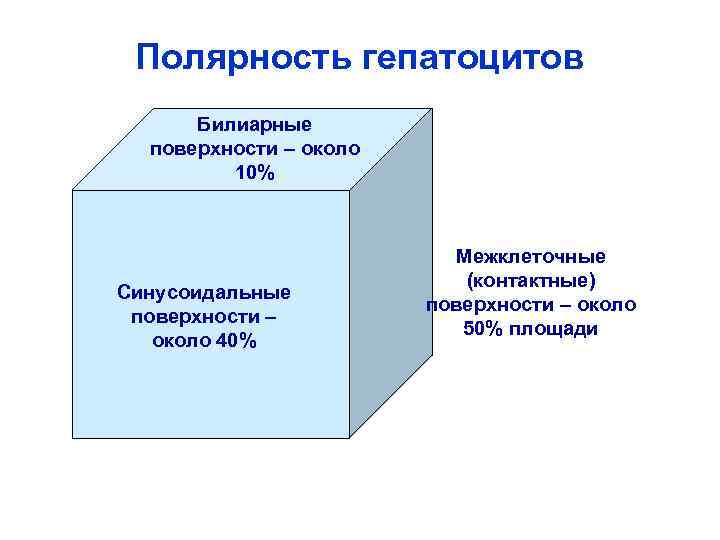 Полярность гепатоцитов

Билиарные поверхности – около 10%

Синусоидальные поверхности – около 40%

Межклеточные (контактные) поверхности – около 50% площади